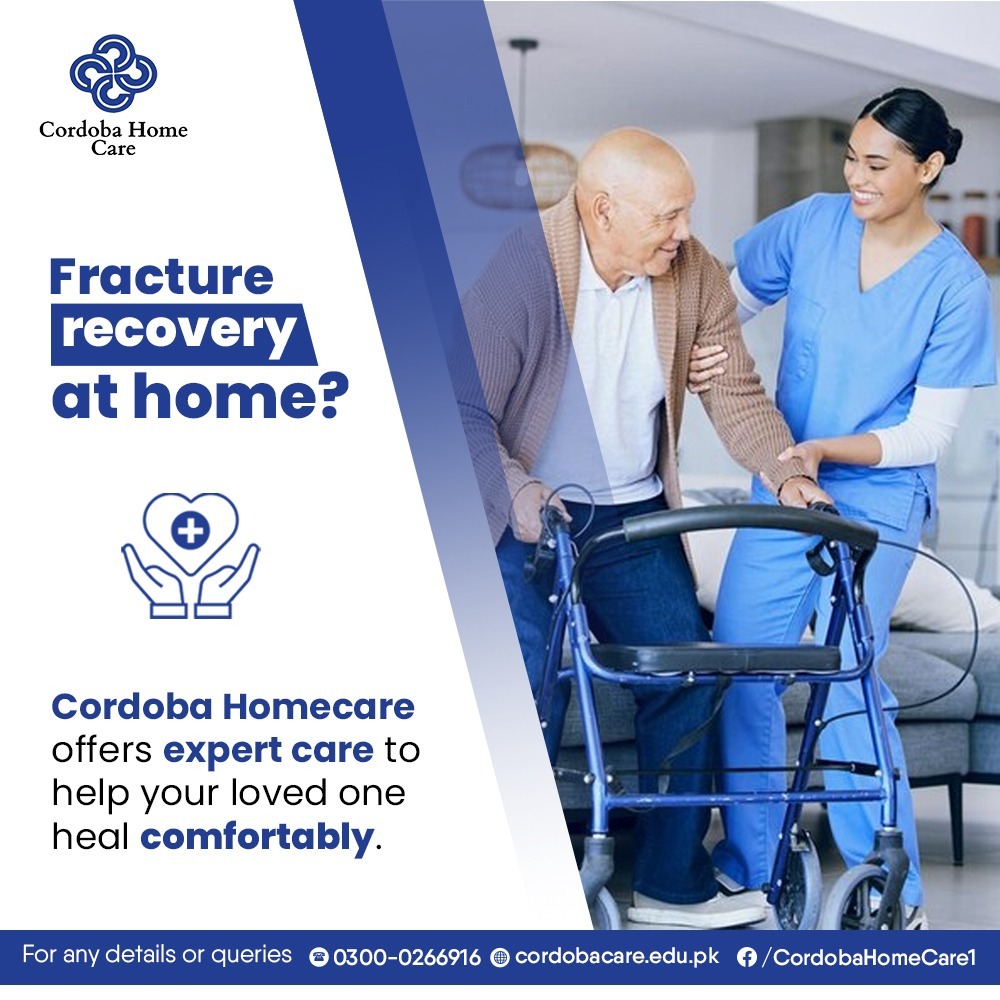 Cordoba Home Care

Fracture recovery at home?

Cordoba Homecare offers expert care to help your loved one heal comfortably.

For any details or queries 0300-0266916 cordobacare.edu.pk /CordobaHomeCare1